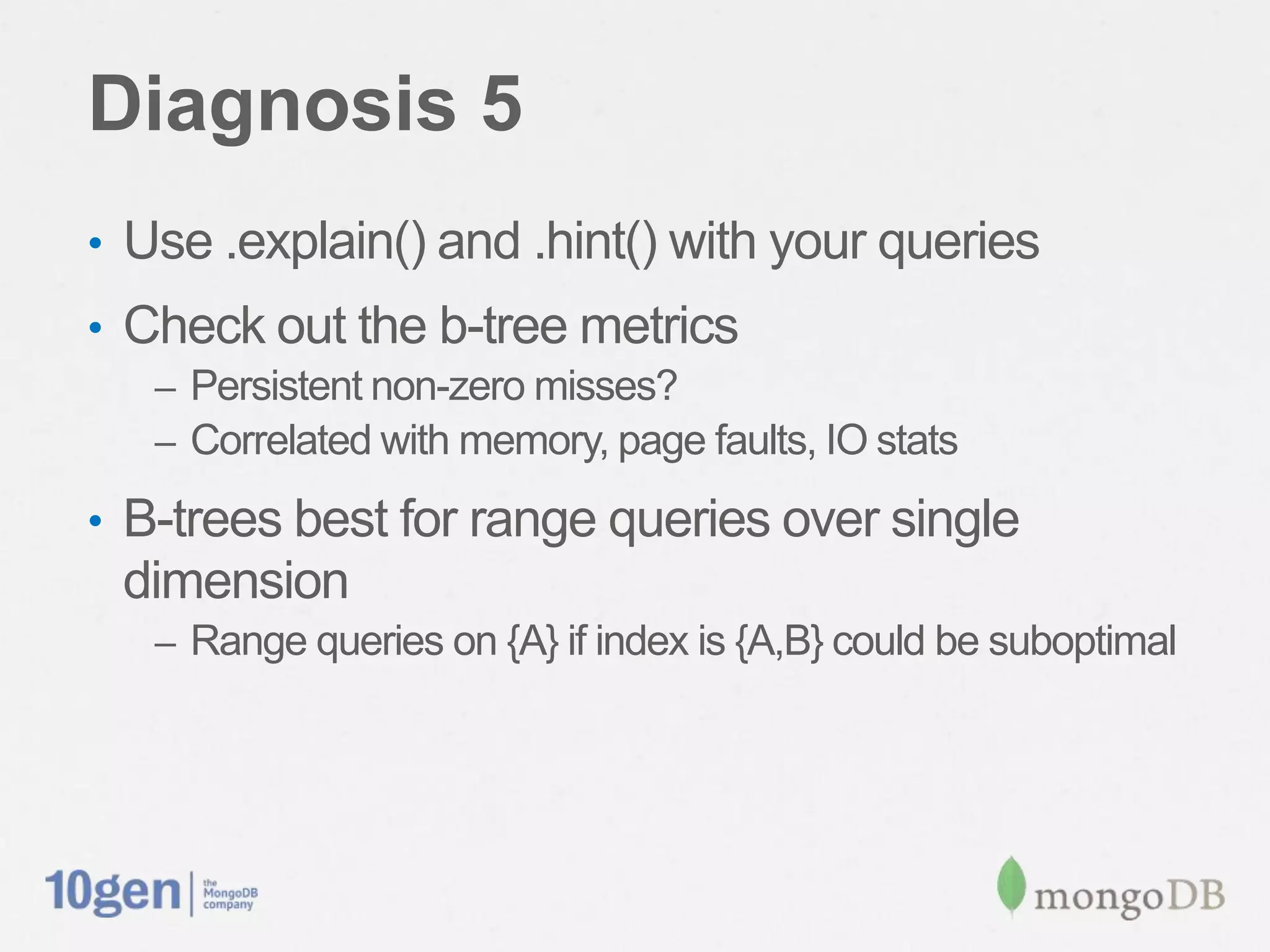 Diagnosis 5

• Use .explain() and .hint() with your queries
• Check out the b-tree metrics
– Persistent non-zero misses?
– Correlated with memory, page faults, IO stats
• B-trees best for range queries over single dimension
– Range queries on {A} if index is {A,B} could be suboptimal

10gen | the MongoDB company

mongoDB